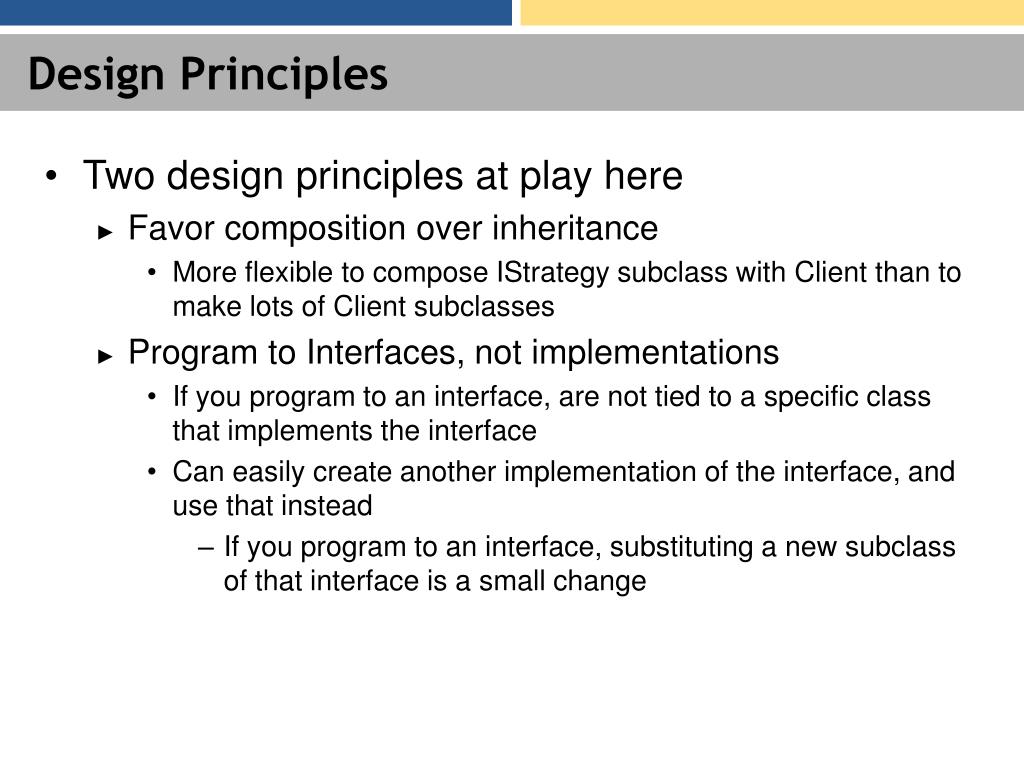 Design Principles

• Two design principles at play here

► Favor composition over inheritance

• More flexible to compose IStrategy subclass with Client than to make lots of Client subclasses

► Program to Interfaces, not implementations

• If you program to an interface, are not tied to a specific class that implements the interface

• Can easily create another implementation of the interface, and use that instead

– If you program to an interface, substituting a new subclass of that interface is a small change